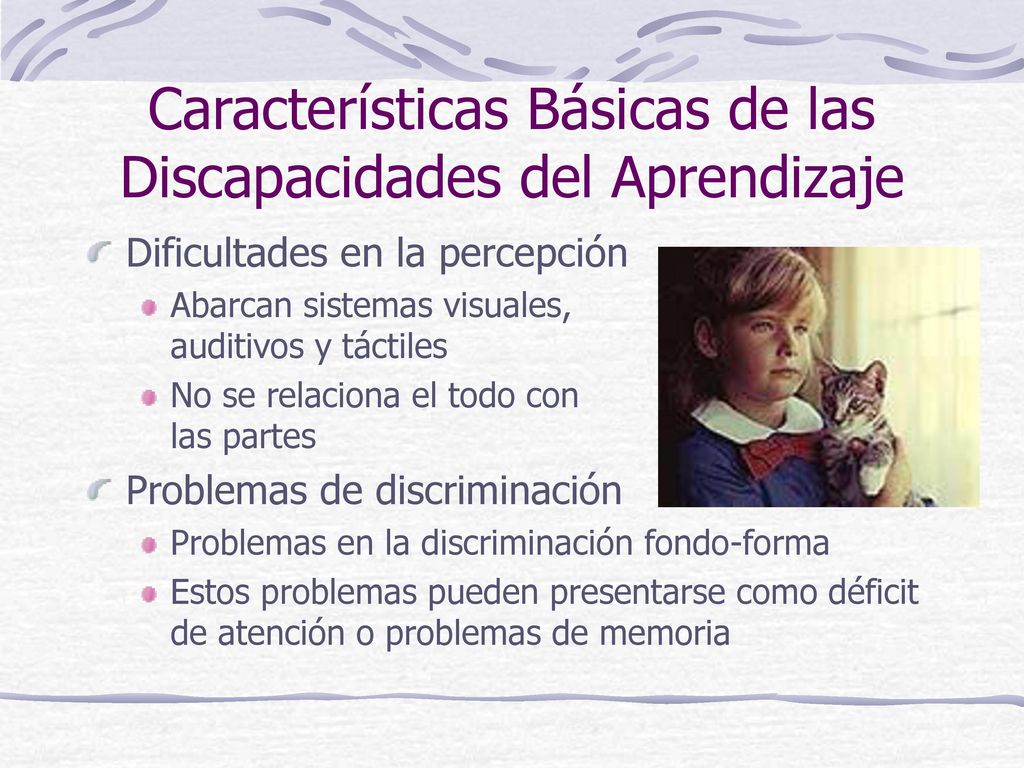 Características Básicas de las Discapacidades del Aprendizaje

Dificultades en la percepción

Abarcan sistemas visuales, auditivos y táctiles

No se relaciona el todo con las partes

Problemas de discriminación

Problemas en la discriminación fondo-forma

Estos problemas pueden presentarse como déficit de atención o problemas de memoria